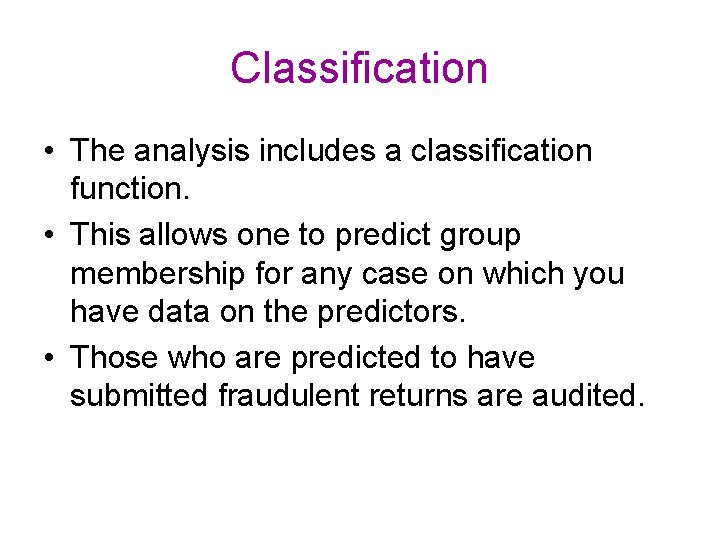 Classification

• The analysis includes a classification function.

• This allows one to predict group membership for any case on which you have data on the predictors.

• Those who are predicted to have submitted fraudulent returns are audited.